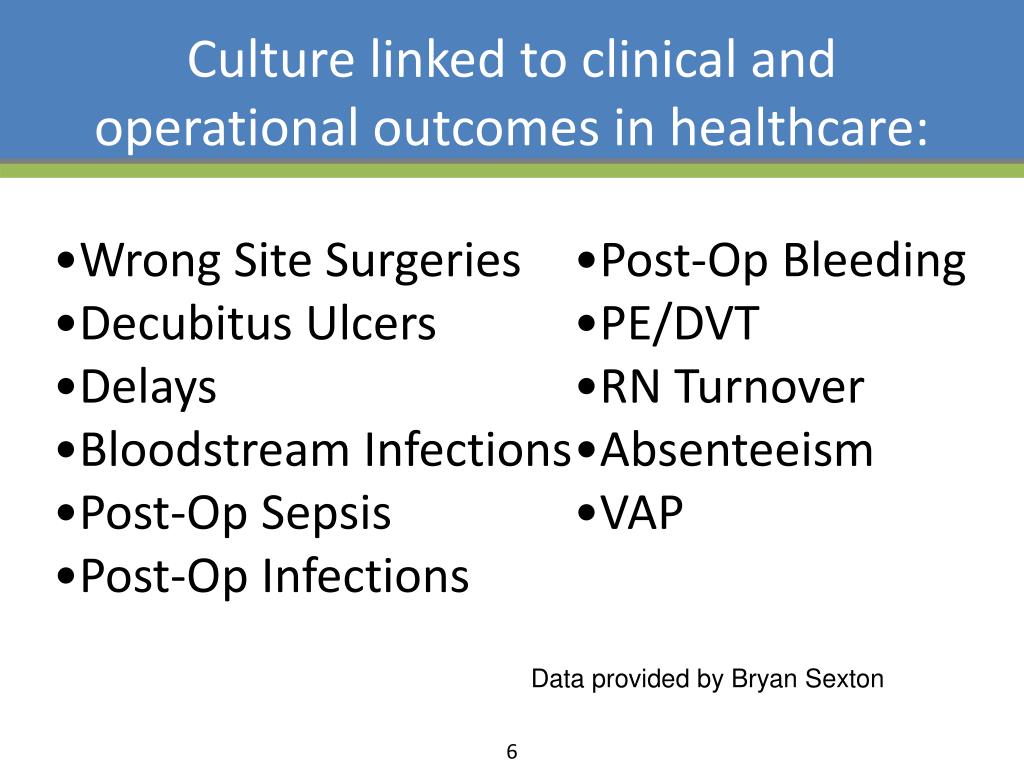 Culture linked to clinical and operational outcomes in healthcare:

•Wrong Site Surgeries
•Decubitus Ulcers
•Delays
•Bloodstream Infections
•Post-Op Sepsis
•Post-Op Infections

•Post-Op Bleeding
•PE/DVT
•RN Turnover
•Absenteeism
•VAP

Data provided by Bryan Sexton

6